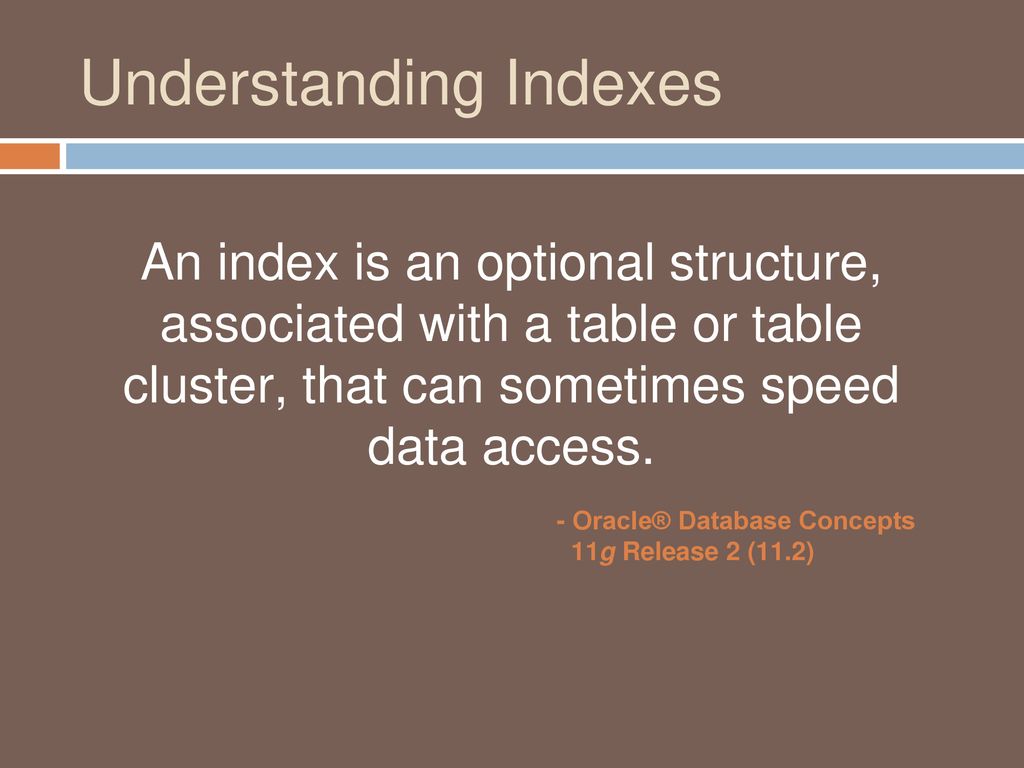 Understanding Indexes

An index is an optional structure, associated with a table or table cluster, that can sometimes speed data access.

- Oracle® Database Concepts
11g Release 2 (11.2)